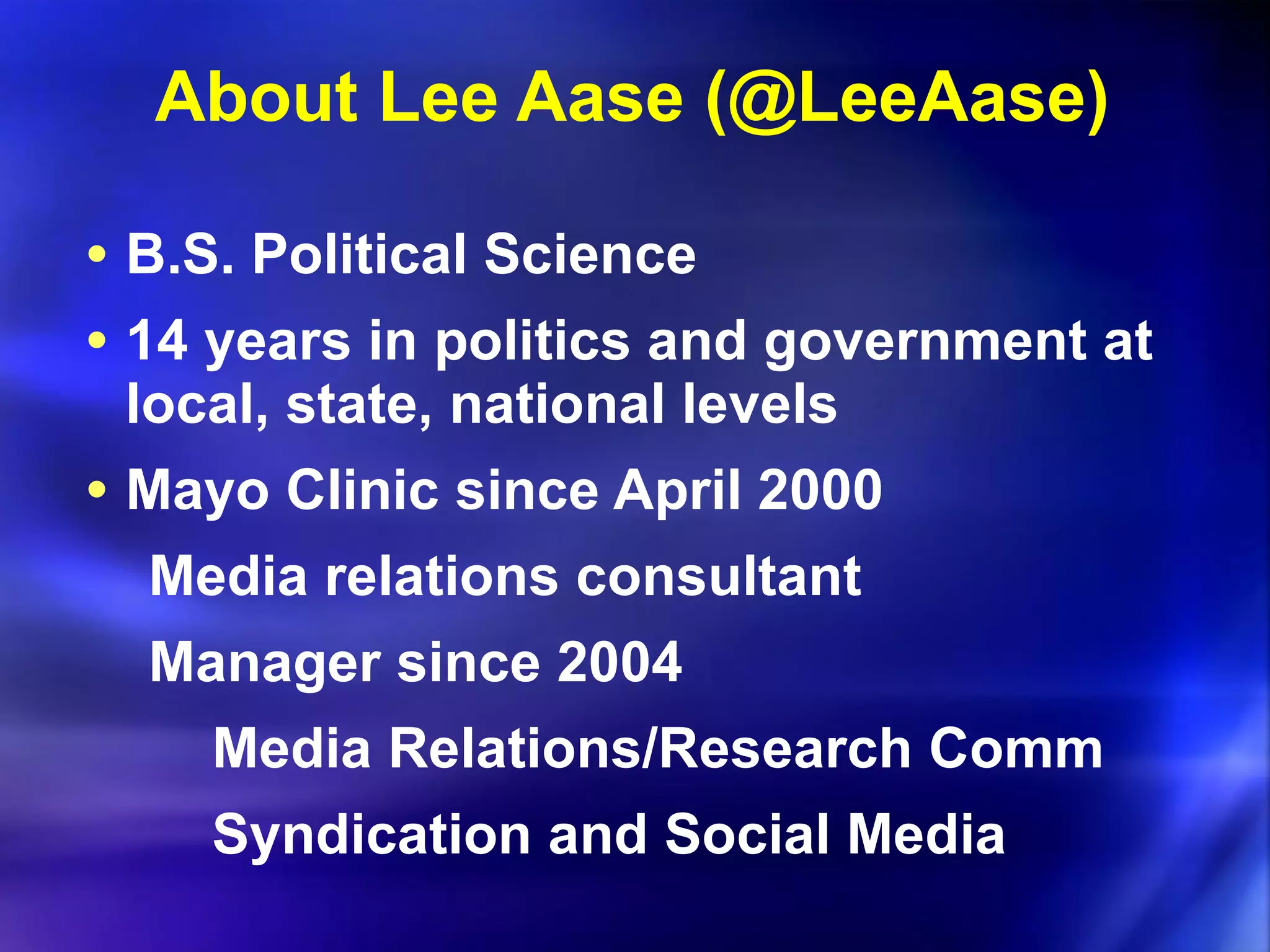 About Lee Aase (@LeeAase)

• B.S. Political Science

• 14 years in politics and government at local, state, national levels

• Mayo Clinic since April 2000

Media relations consultant

Manager since 2004

Media Relations/Research Comm

Syndication and Social Media